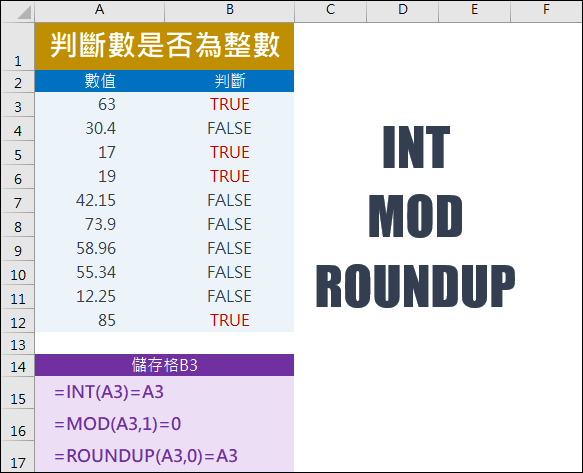 | | A | B | C | D | E | F |
|---|---|---|---|---|---|---|
| 1 | 判斷數是否為整數 | | | | | |
| 2 | 數值 | 判斷 | | | | |
| 3 | 63 | TRUE | | | | |
| 4 | 30.4 | FALSE | | | | |
| 5 | 17 | TRUE | | | | |
| 6 | 19 | TRUE | | | | |
| 7 | 42.15 | FALSE | | | | |
| 8 | 73.9 | FALSE | | | | |
| 9 | 58.96 | FALSE | | | | |
| 10 | 55.34 | FALSE | | | | |
| 11 | 12.25 | FALSE | | | | |
| 12 | 85 | TRUE | | | | |
| 13 | | | | | | |
| 14 | 儲存格B3 | | | | | |
| 15 | =INT(A3)=A3 | | | | | |
| 16 | =MOD(A3,1)=0 | | | | | |
| 17 | =ROUNDUP(A3,0)=A3 | | | | | |

INT
MOD
ROUNDUP